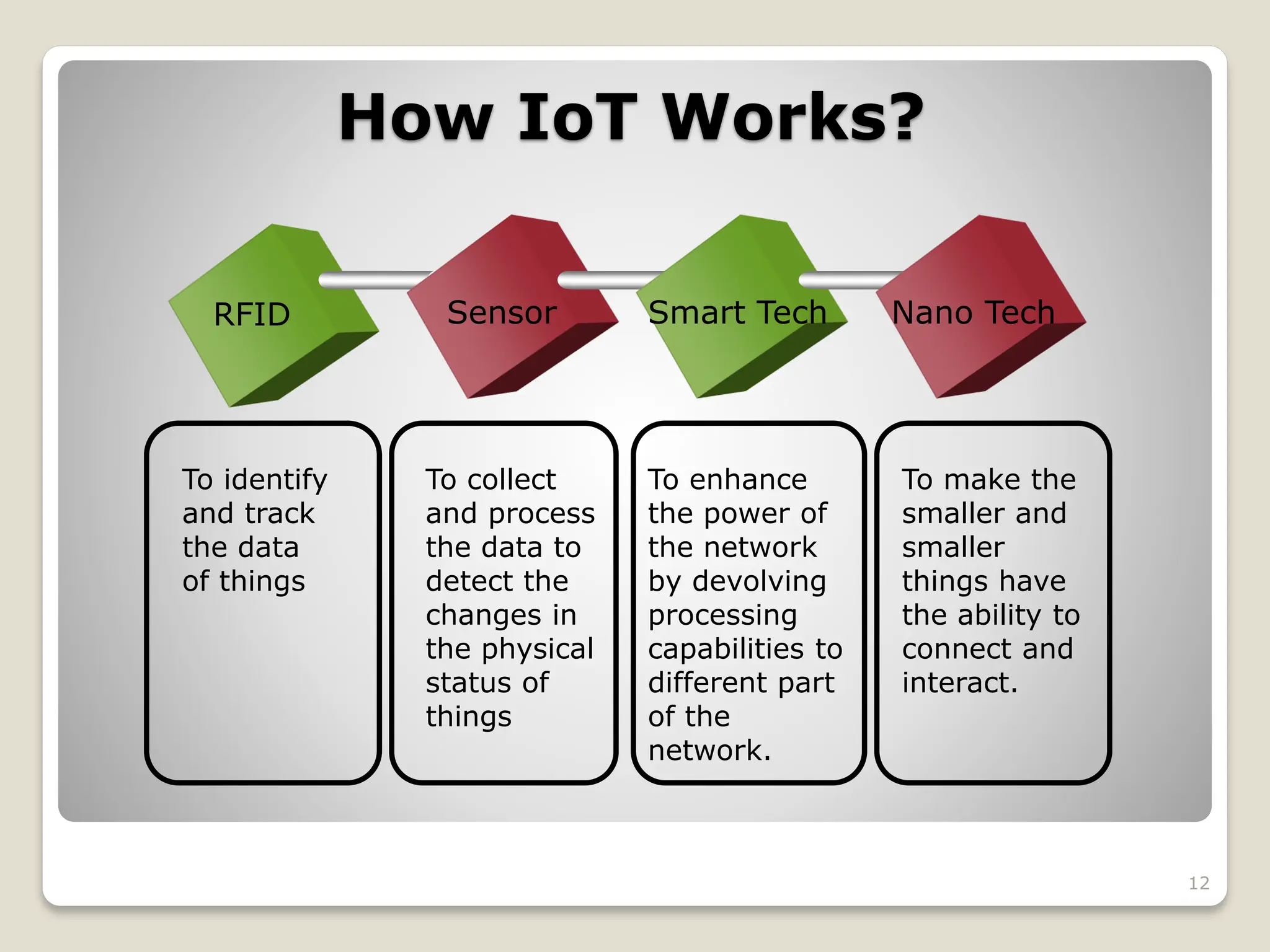 How IoT Works?

RFID

Sensor

Smart Tech

Nano Tech

To identify and track the data of things

To collect and process the data to detect the changes in the physical status of things

To enhance the power of the network by devolving processing capabilities to different part of the network.

To make the smaller and smaller things have the ability to connect and interact.

12